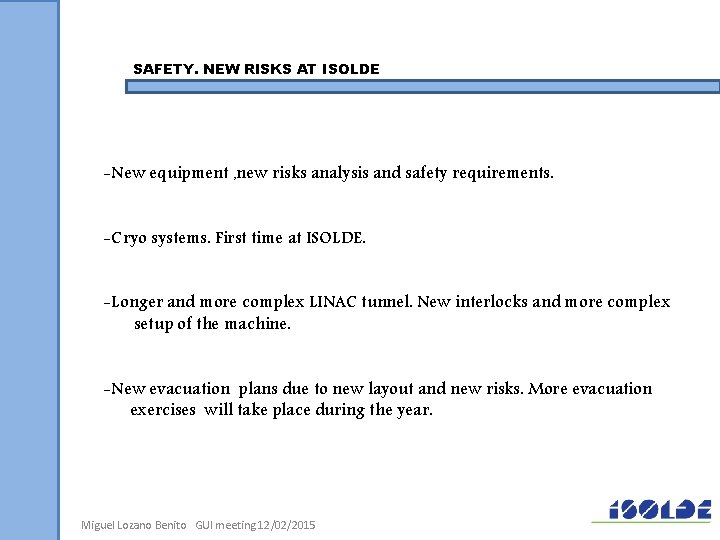 SAFETY. NEW RISKS AT ISOLDE

-New equipment ,new risks analysis and safety requirements.

-Cryo systems. First time at ISOLDE.

-Longer and more complex LINAC tunnel. New interlocks and more complex setup of the machine.

-New evacuation plans due to new layout and new risks. More evacuation exercises will take place during the year.

Miguel Lozano Benito GUI meeting12/02/2015

ISOLDE